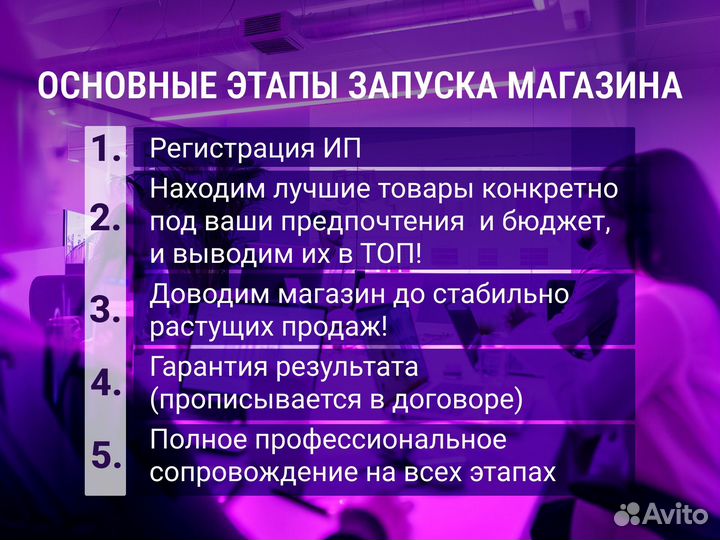 ОСНОВНЫЕ ЭТАПЫ ЗАПУСКА МАГАЗИНА

1. Регистрация ИП

2. Находим лучшие товары конкретно под ваши предпочтения  и бюджет, и выводим их в ТОП!

3. Доводим магазин до стабильно растущих продаж!

4. Гарантия результата (прописывается в договоре)

5. Полное профессиональное сопровождение на всех этапах

Avito